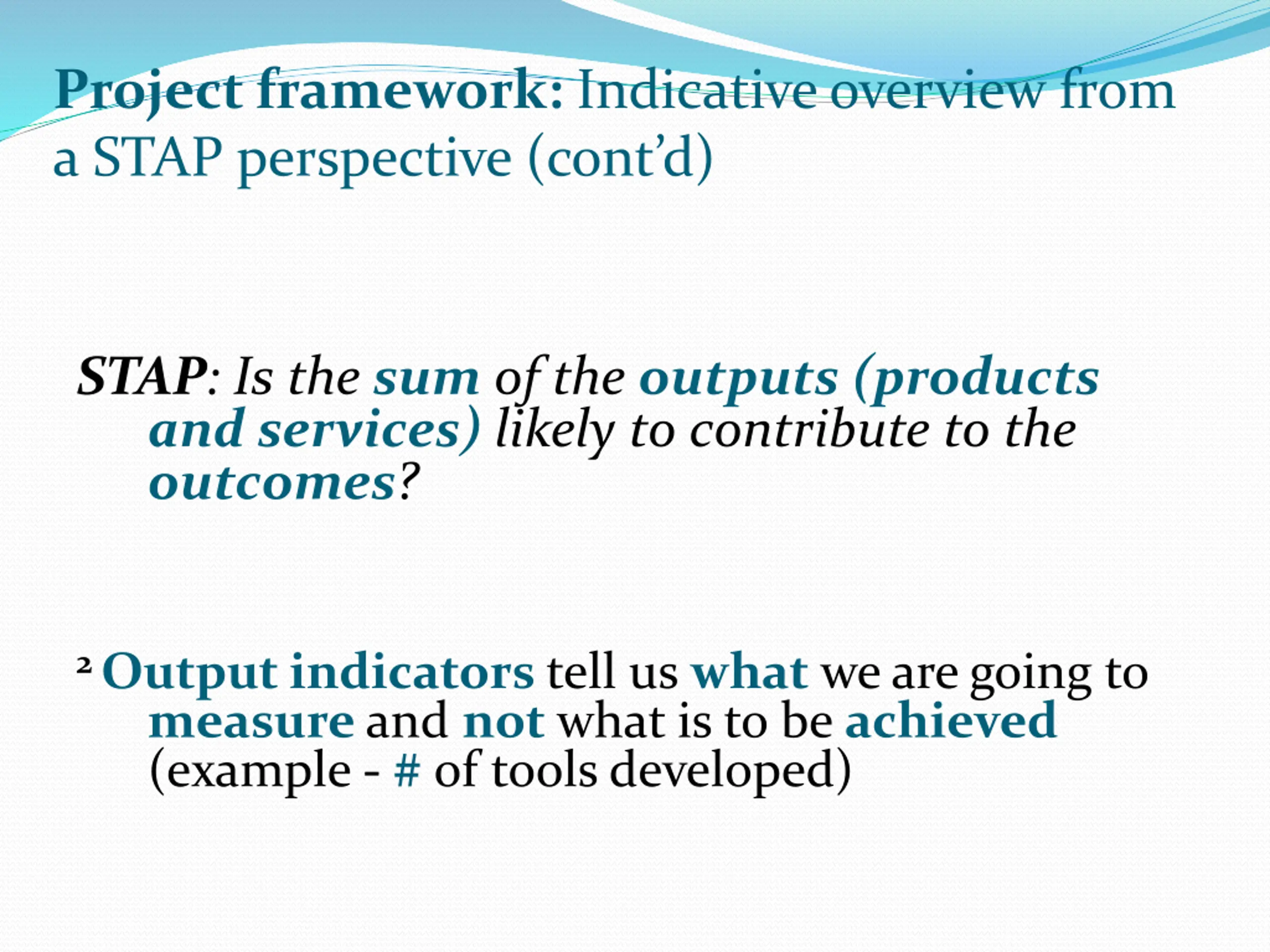 Project framework: Indicative overview from a STAP perspective (cont'd)

STAP: Is the sum of the outputs (products and services) likely to contribute to the outcomes?

² Output indicators tell us what we are going to measure and not what is to be achieved (example - # of tools developed)